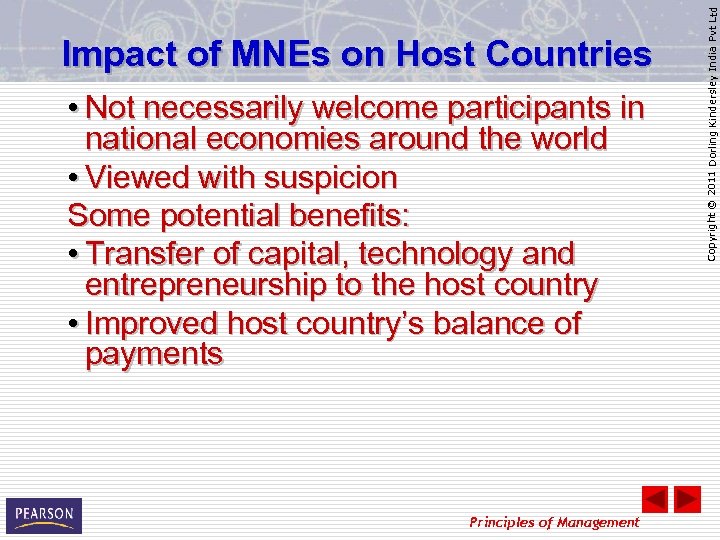 Impact of MNEs on Host Countries

• Not necessarily welcome participants in national economies around the world

• Viewed with suspicion

Some potential benefits:

• Transfer of capital, technology and entrepreneurship to the host country

• Improved host country's balance of payments

Copyright © 2011 Dorling Kindersley India Pvt Ltd

PEARSON

Principles of Management